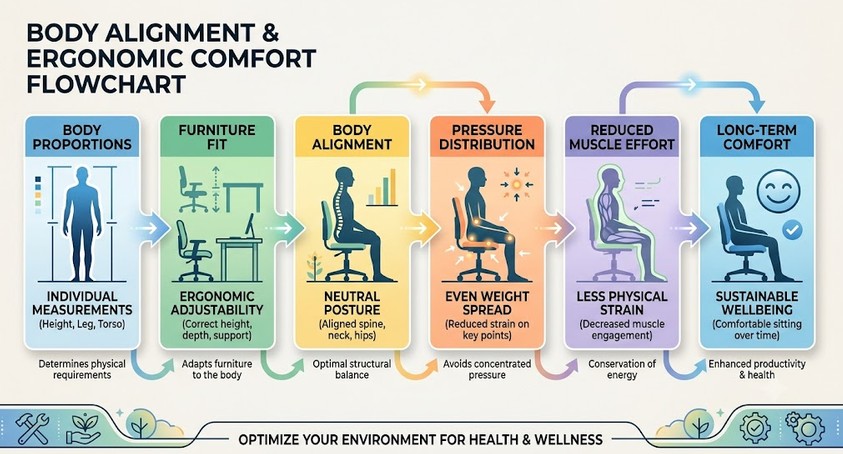 BODY ALIGNMENT & ERGONOMIC COMFORT FLOWCHART

BODY PROPORTIONS

INDIVIDUAL MEASUREMENTS
(Height, Leg, Torso)

Determines physical requirements

FURNITURE FIT

ERGONOMIC ADJUSTABILITY
(Correct height, depth, support)

Adapts furniture to the body

BODY ALIGNMENT

NEUTRAL POSTURE
(Aligned spine, neck, hips)

Optimal structural balance

PRESSURE DISTRIBUTION

EVEN WEIGHT SPREAD
(Reduced strain on key points)

Avoids concentrated pressure

REDUCED MUSCLE EFFORT

LESS PHYSICAL STRAIN
(Decreased muscle engagement)

Conservation of energy

LONG-TERM COMFORT

SUSTAINABLE WELLBEING
(Comfortable sitting over time)

Enhanced productivity & health

OPTIMIZE YOUR ENVIRONMENT FOR HEALTH & WELLNESS